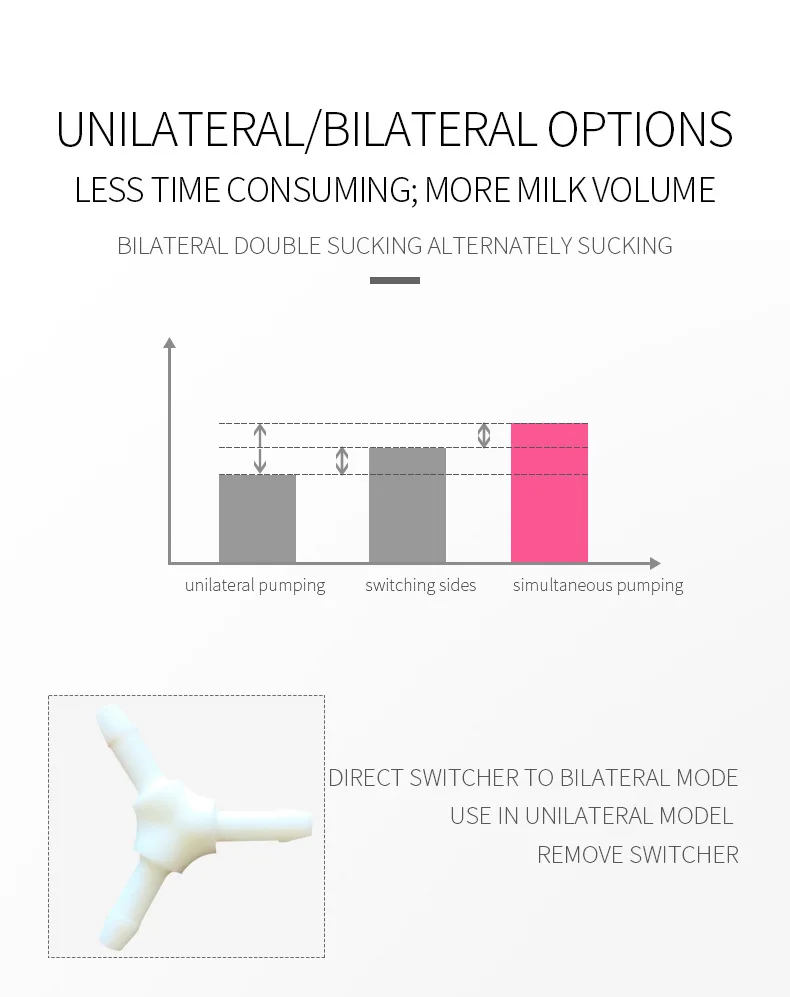 UNILATERAL/BILATERAL OPTIONS

LESS TIME CONSUMING; MORE MILK VOLUME

BILATERAL DOUBLE SUCKING ALTERNATELY SUCKING

unilateral pumping

switching sides

simultaneous pumping

DIRECT SWITCHER TO BILATERAL MODE

USE IN UNILATERAL MODEL

REMOVE SWITCHER